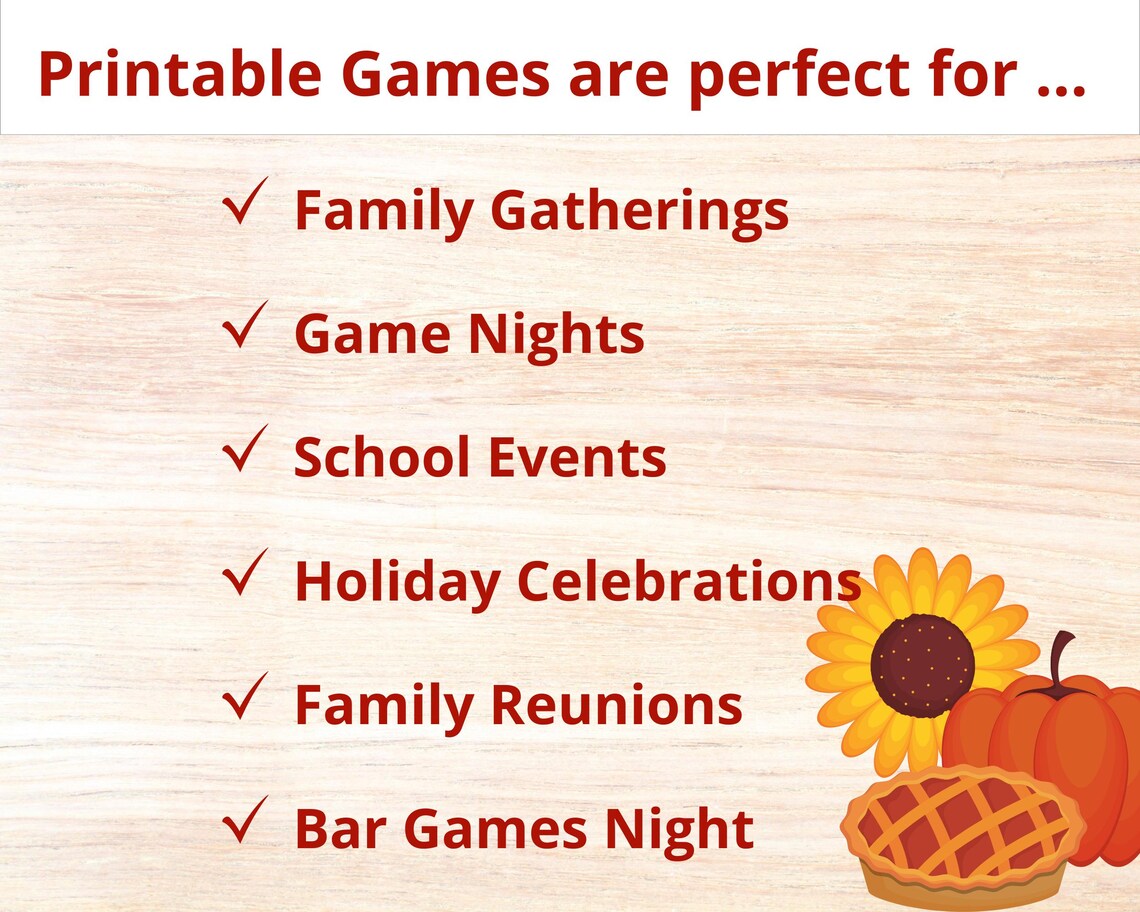 Printable Games are perfect for ...

✓ Family Gatherings

✓ Game Nights

✓ School Events

✓ Holiday Celebrations

✓ Family Reunions

✓ Bar Games Night